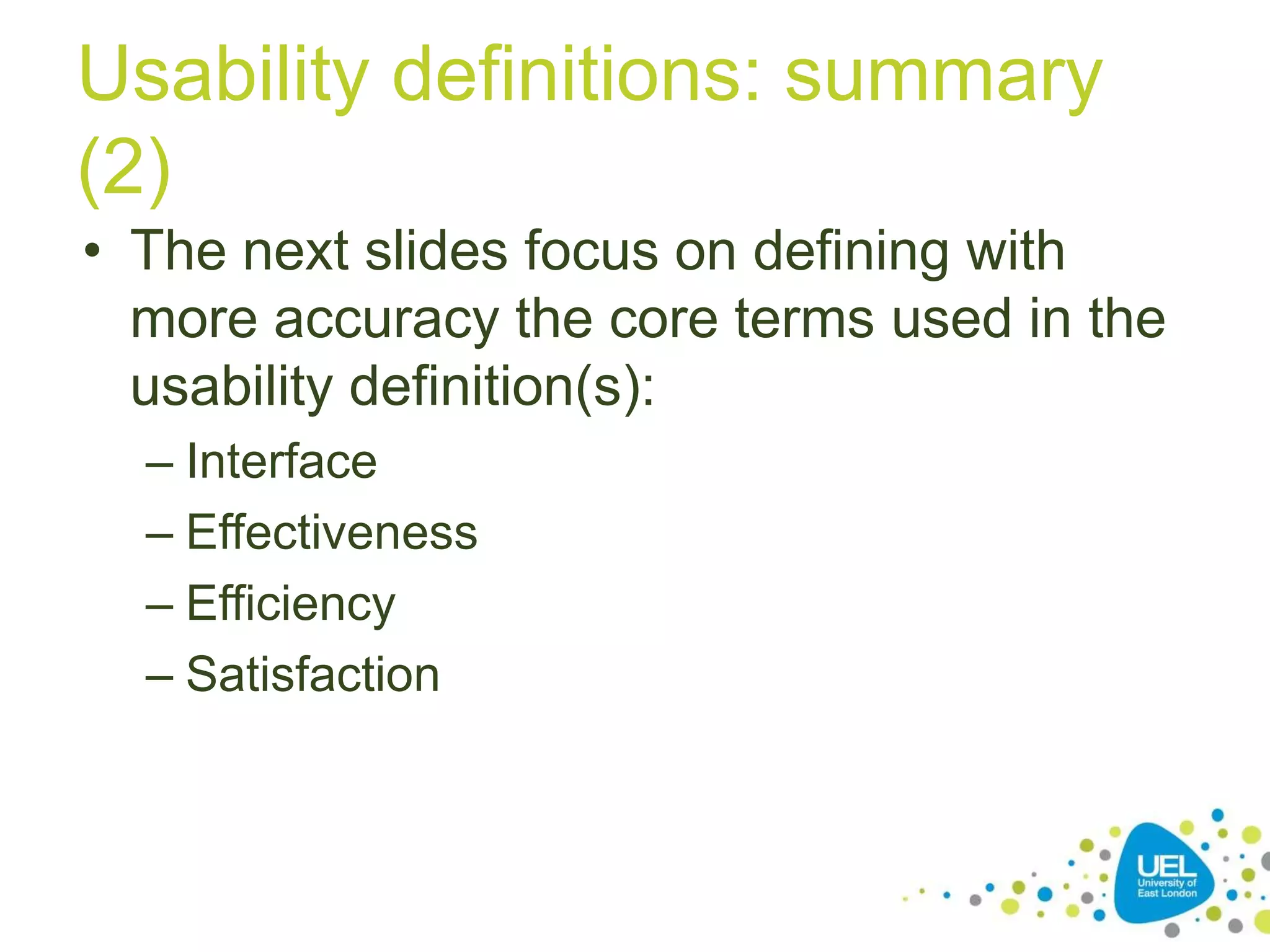 Usability definitions: summary (2)

• The next slides focus on defining with more accuracy the core terms used in the usability definition(s):
– Interface
– Effectiveness
– Efficiency
– Satisfaction

UEL
University of East London